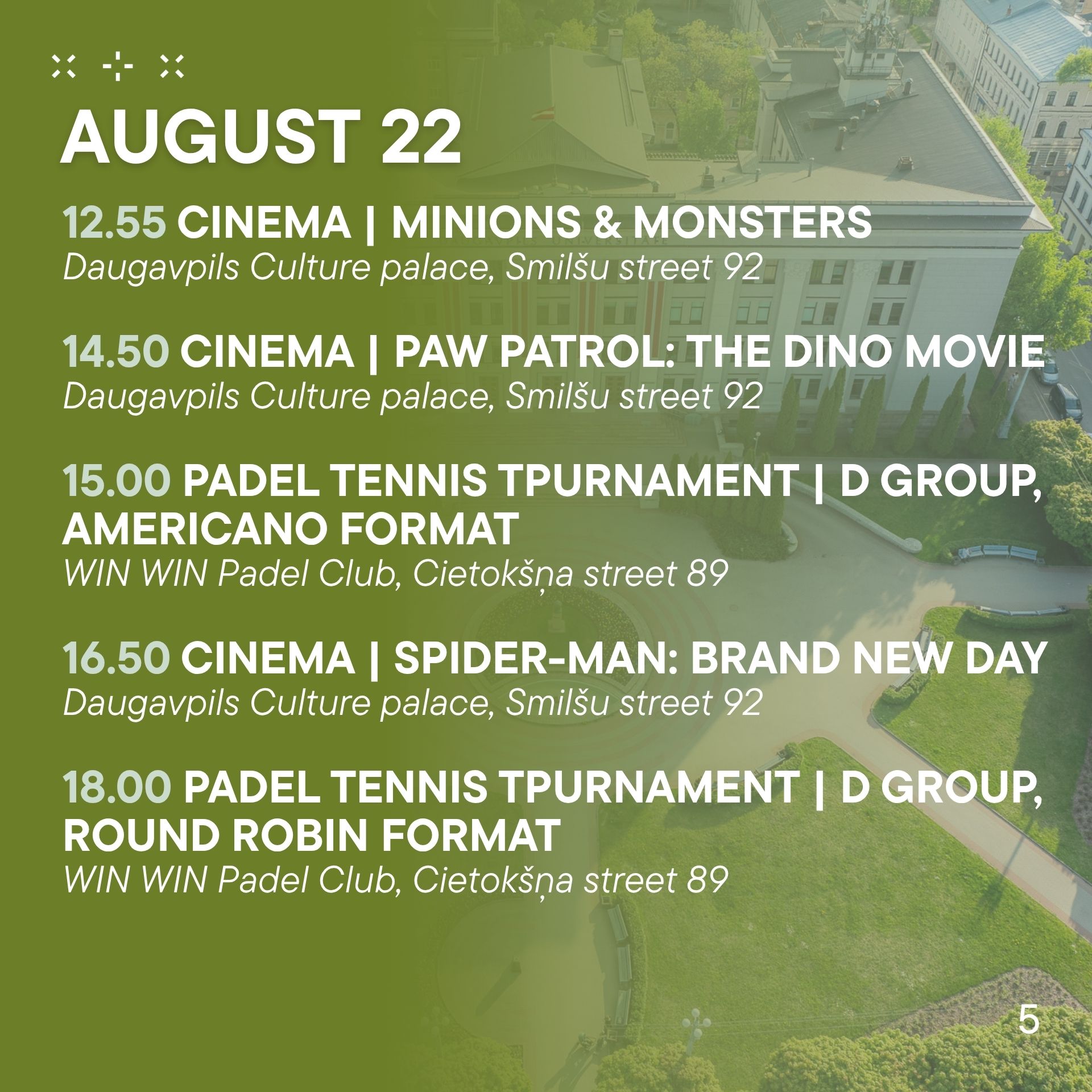 AUGUST 22

12.55 CINEMA | MINIONS & MONSTERS
Daugavpils Culture palace, Smilšu street 92

14.50 CINEMA | PAW PATROL: THE DINO MOVIE
Daugavpils Culture palace, Smilšu street 92

15.00 PADEL TENNIS TPURNAMENT | D GROUP, AMERICANO FORMAT
WIN WIN Padel Club, Cietokšņa street 89

16.50 CINEMA | SPIDER-MAN: BRAND NEW DAY
Daugavpils Culture palace, Smilšu street 92

18.00 PADEL TENNIS TPURNAMENT | D GROUP, ROUND ROBIN FORMAT
WIN WIN Padel Club, Cietokšņa street 89

5